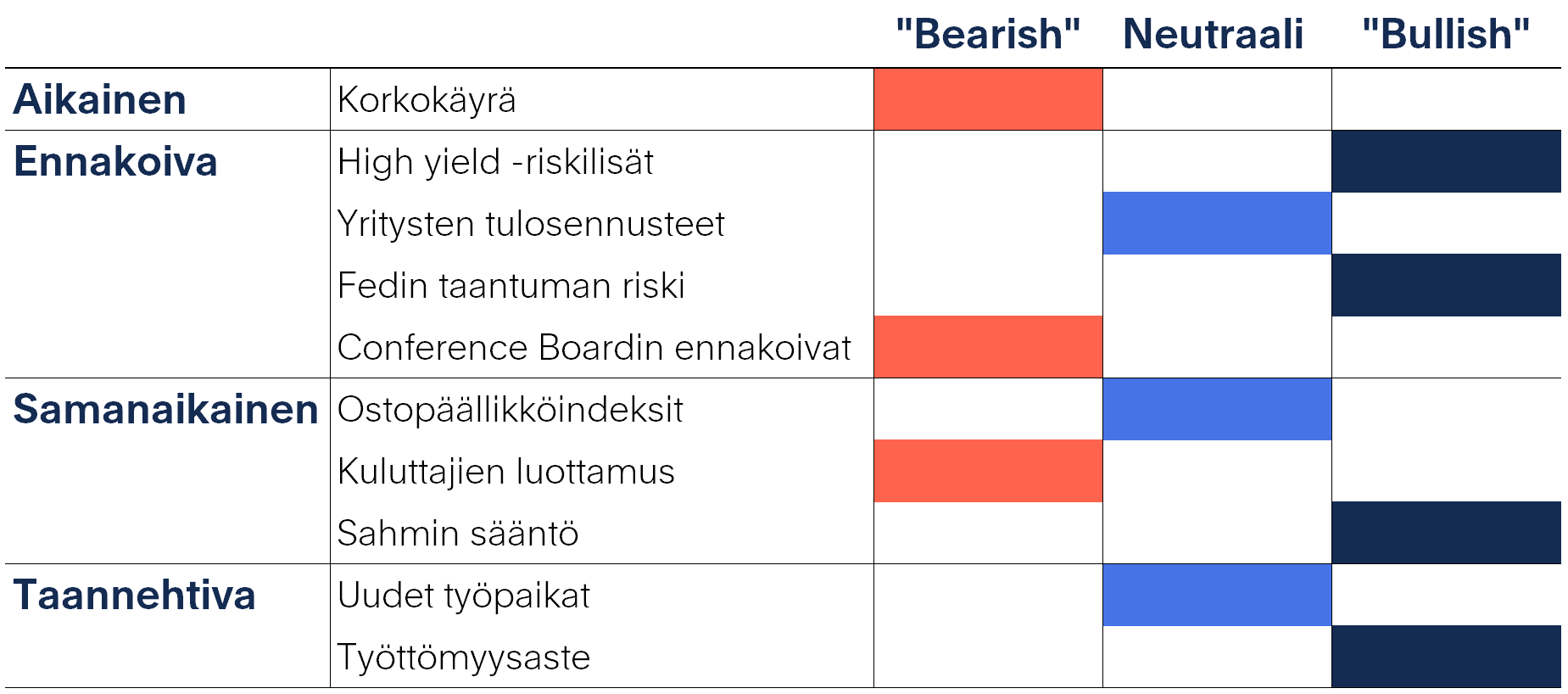 |  |  | "Bearish" | Neutraali | "Bullish" |
|---|---|---|---|---|
| Aikainen | Korkokäyrä |  |  |  |
| Ennakoiva | High yield -riskilisät |  |  |  |
|  | Yritysten tulosennusteet |  |  |  |
|  | Fedin taantuman riski |  |  |  |
|  | Conference Boardin ennakoivat |  |  |  |
| Samanaikainen | Ostopäällikköindeksit |  |  |  |
|  | Kuluttajien luottamus |  |  |  |
|  | Sahmin sääntö |  |  |  |
| Taannehtiva | Uudet työpaikat |  |  |  |
|  | Työttömyysaste |  |  |  |